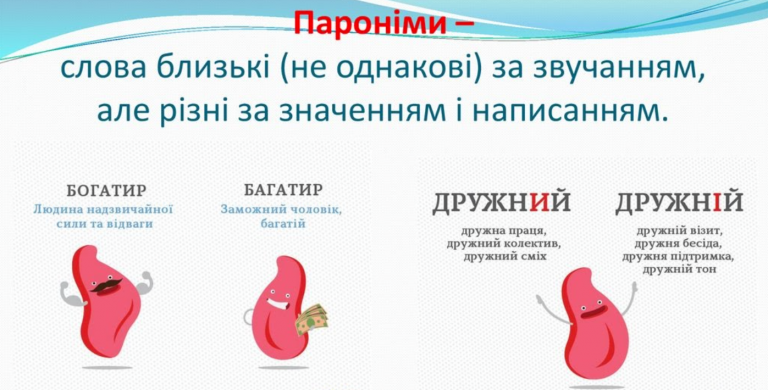 Пароніми –
слова близькі (не однакові) за звучанням, але різні за значенням і написанням.

БОГАТИР
Людина надзвичайної сили та відваги

БАГАТИР
Заможний чоловік, багатій

ДРУЖНИЙ
дружна праця, дружний колектив, дружний сміх

ДРУЖНІЙ
дружній візит, дружня бесіда, дружня підтримка, дружній тон